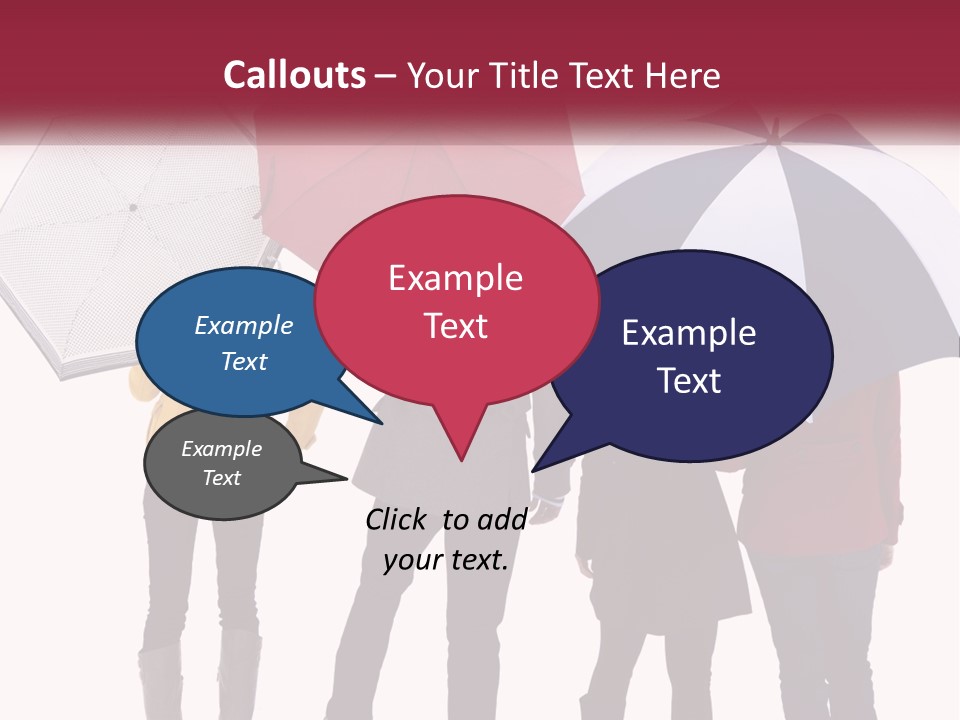 Callouts – Your Title Text Here

Example Text

Example Text

Example Text

Example Text

Click to add your text.